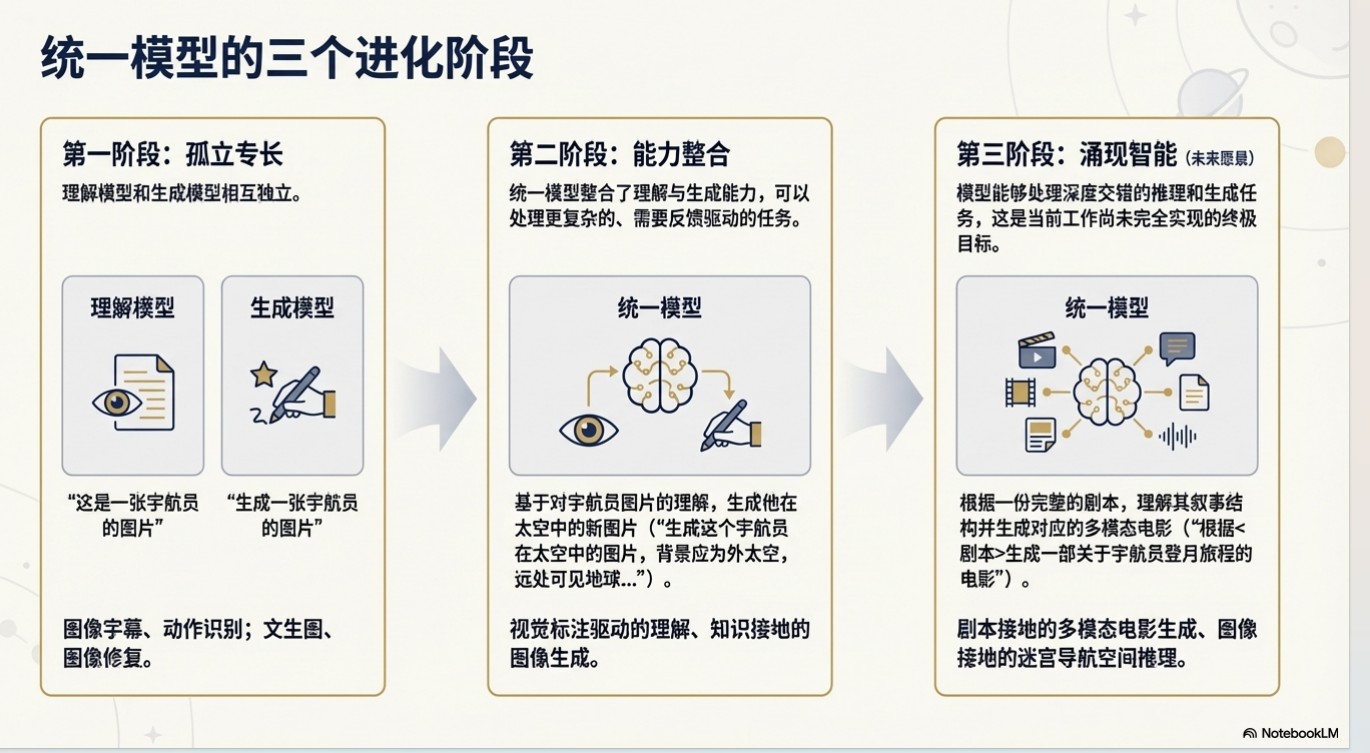 统一模型的三个进化阶段

第一阶段：孤立专长

理解模型和生成模型相互独立。

理解模型

生成模型

“这是一张宇航员的图片”

“生成一张宇航员的图片”

图像字幕、动作识别；文生图、图像修复。

第二阶段：能力整合

统一模型整合了理解与生成能力，可以处理更复杂的、需要反馈驱动的任务。

统一模型

基于对宇航员图片的理解，生成他在太空中的新图片（“生成这个宇航员在太空中的图片，背景应为外太空，远处可见地球...”）。

视觉标注驱动的理解、知识接地的图像生成。

第三阶段：涌现智能（未来愿景）

模型能够处理深度交错的推理和生成任务，这是当前工作尚未完全实现的终极目标。

统一模型

根据一份完整的剧本，理解其叙事结构并生成对应的多模态电影（“根据<剧本>生成一部关于宇航员登月旅程的电影”）。

剧本接地的多模态电影生成、图像接地的迷宫导航空间推理。

NotebookLM